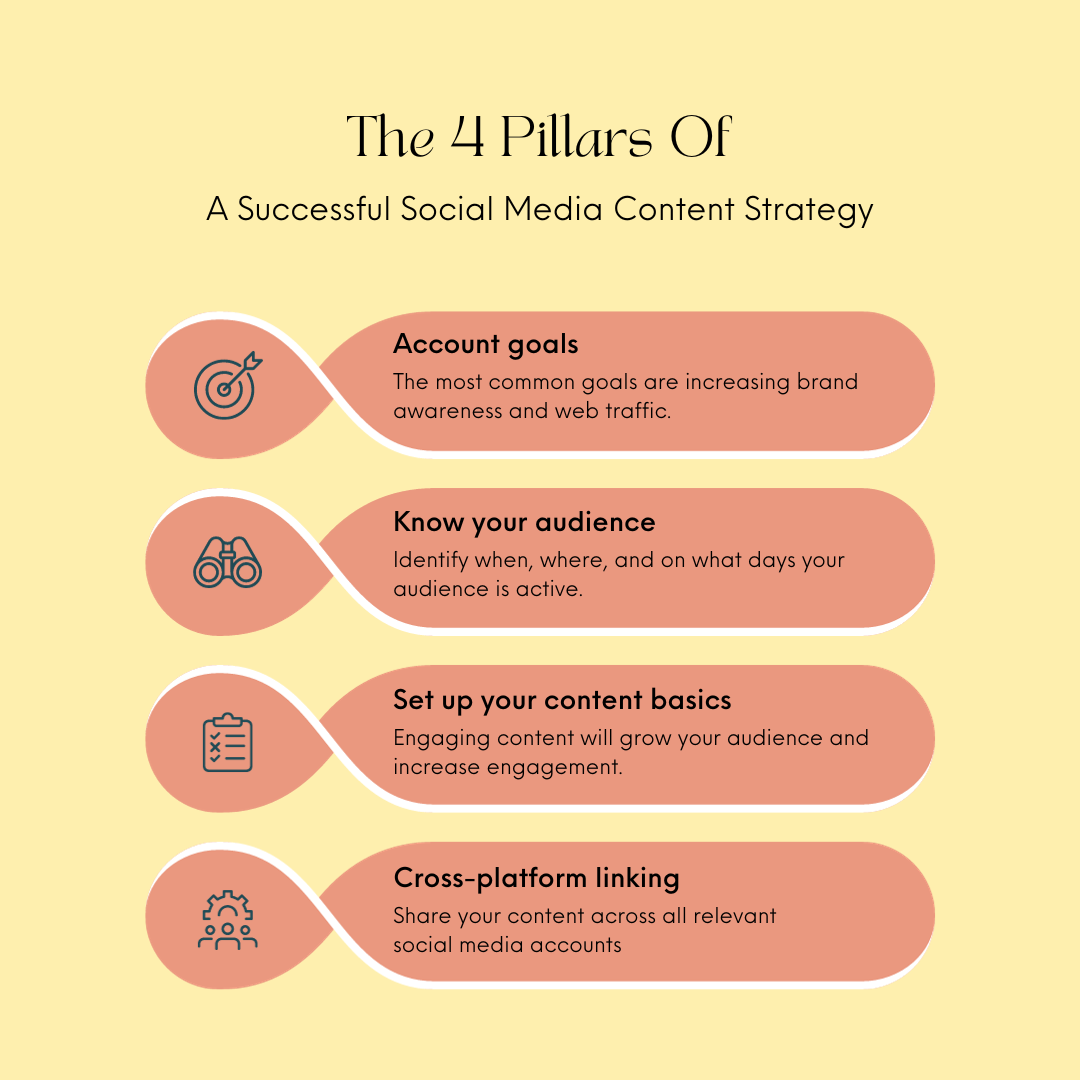 The 4 Pillars Of

A Successful Social Media Content Strategy

Account goals
The most common goals are increasing brand awareness and web traffic.

Know your audience
Identify when, where, and on what days your audience is active.

Set up your content basics
Engaging content will grow your audience and increase engagement.

Cross-platform linking
Share your content across all relevant social media accounts